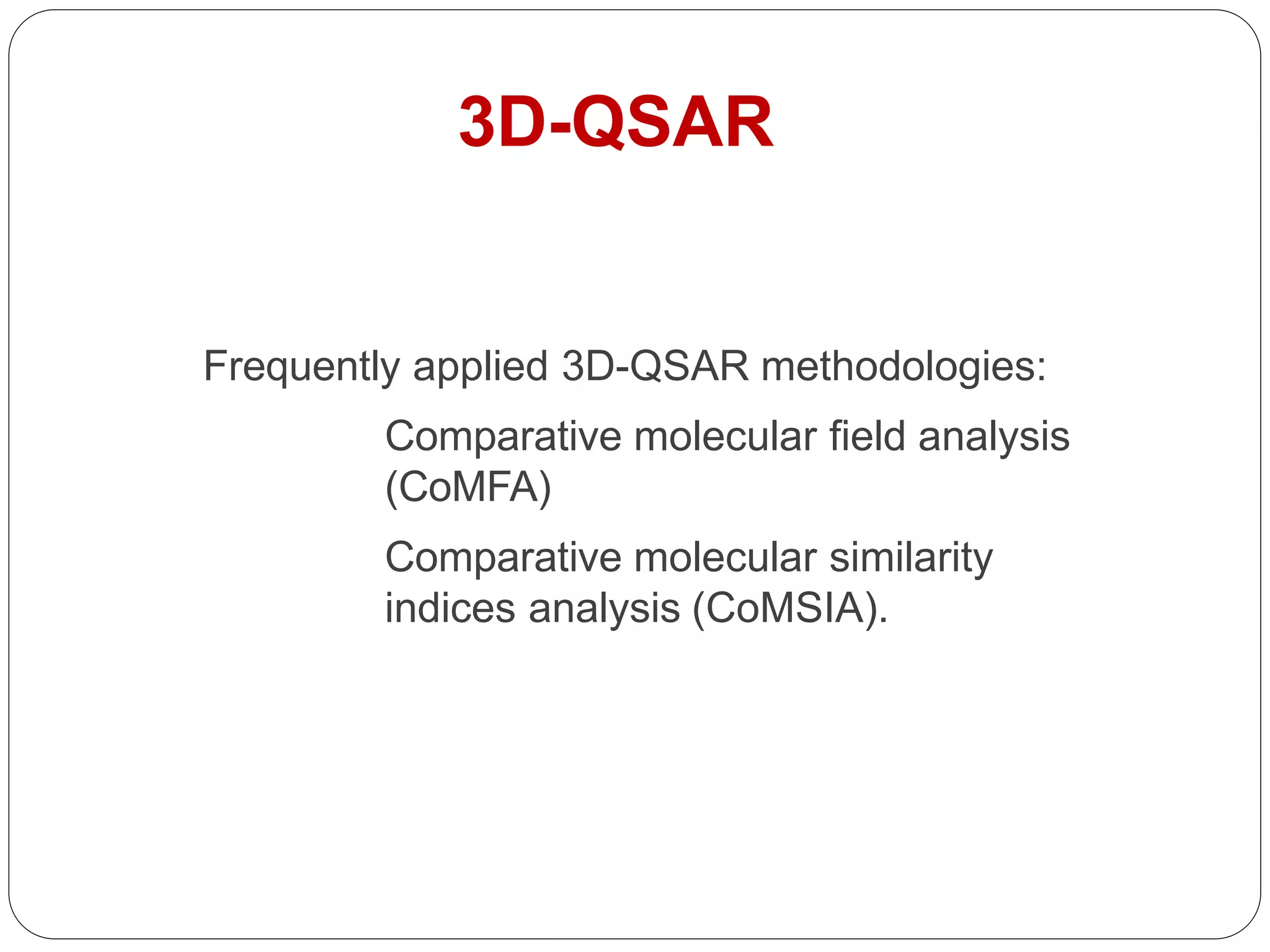 3D-QSAR

Frequently applied 3D-QSAR methodologies:

Comparative molecular field analysis (CoMFA)

Comparative molecular similarity indices analysis (CoMSIA).